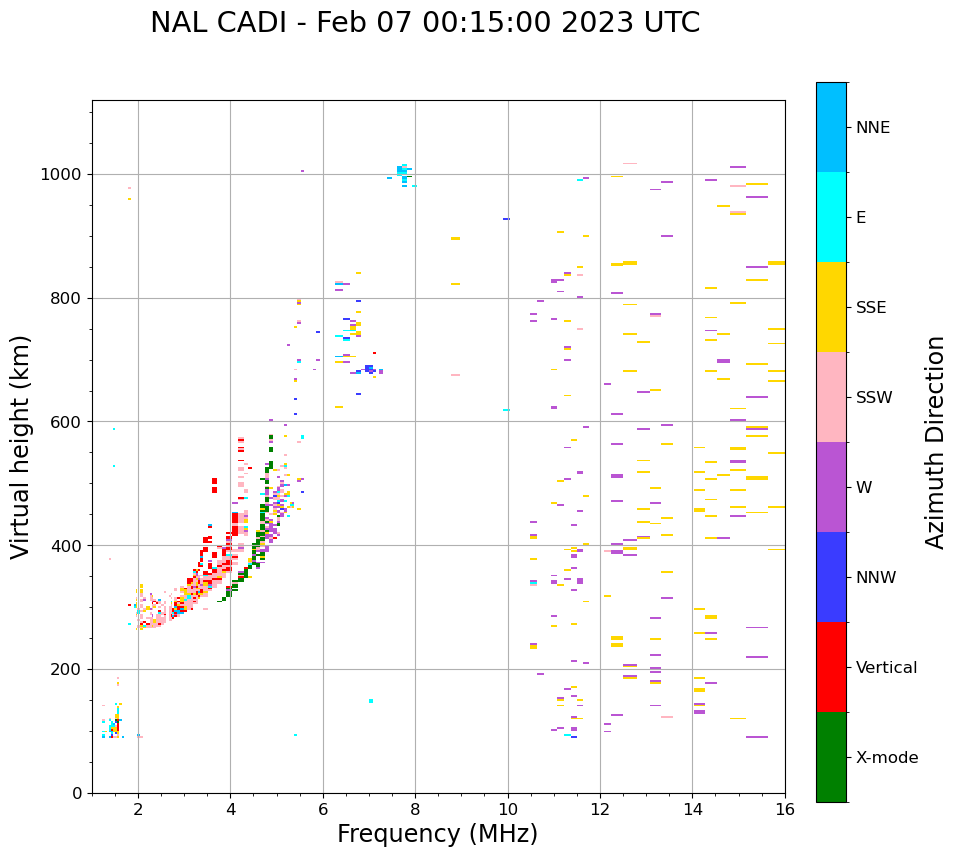 NAL CADI - Feb 07 00:15:00 2023 UTC

Virtual height (km)

1000
800
600
400
200
0

2
4
6
8
10
12
14
16

Frequency (MHz)

NNE
E
SSE
SSW
W
NNW
Vertical
X-mode

Azimuth Direction